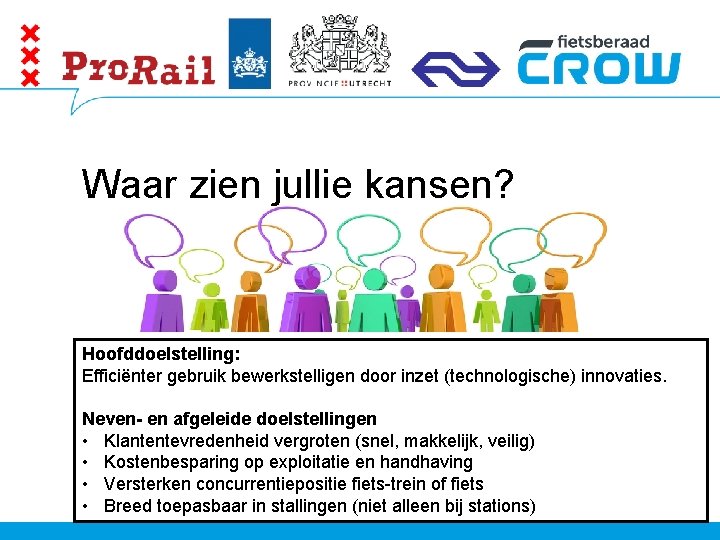 ProRail

PROVINCIE UTRECHT

fietsberaad
CROW

Waar zien jullie kansen?

**Hoofddoelstelling:**
Efficiënter gebruik bewerkstelligen door inzet (technologische) innovaties.

**Neven- en afgeleide doelstellingen**
• Klantentevredenheid vergroten (snel, makkelijk, veilig)
• Kostenbesparing op exploitatie en handhaving
• Versterken concurrentiepositie fiets-trein of fiets
• Breed toepasbaar in stallingen (niet alleen bij stations)